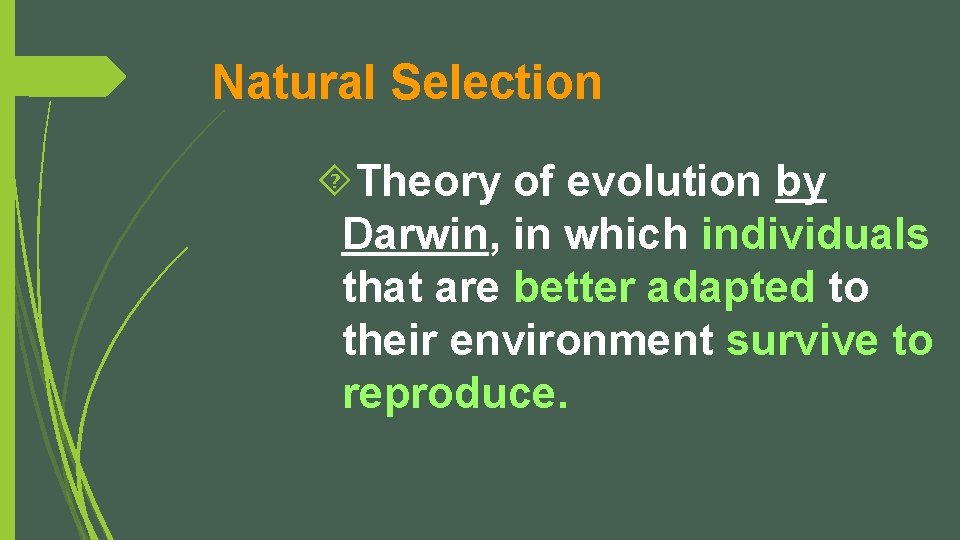 Natural Selection

Theory of evolution by Darwin, in which individuals that are better adapted to their environment survive to reproduce.